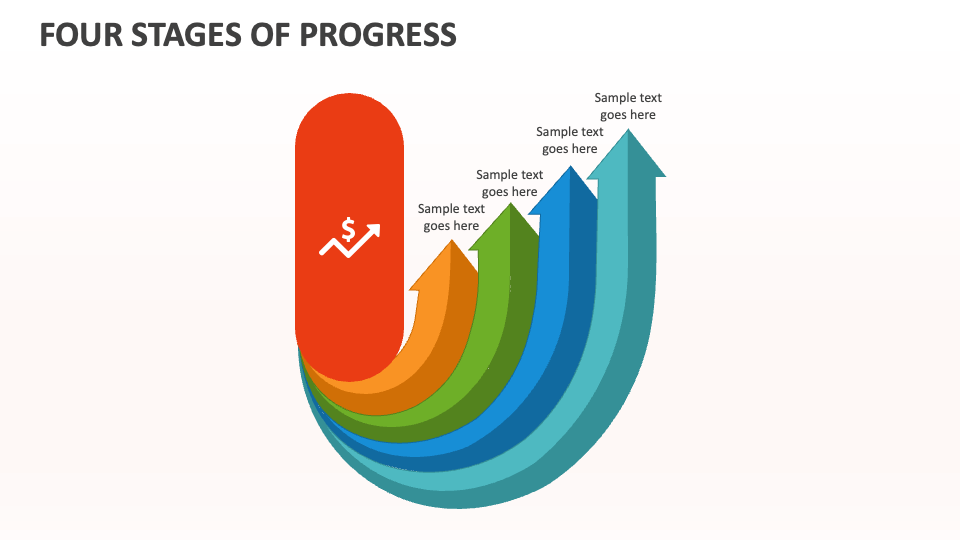 FOUR STAGES OF PROGRESS

$

Sample text goes here

Sample text goes here

Sample text goes here

Sample text goes here